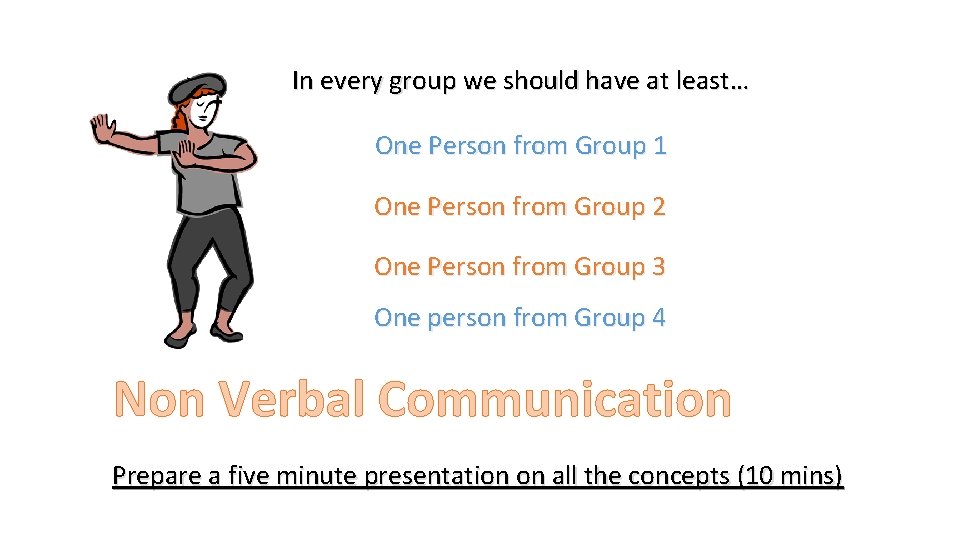 In every group we should have at least…

One Person from Group 1

One Person from Group 2

One Person from Group 3

One person from Group 4

Non Verbal Communication

Prepare a five minute presentation on all the concepts (10 mins)